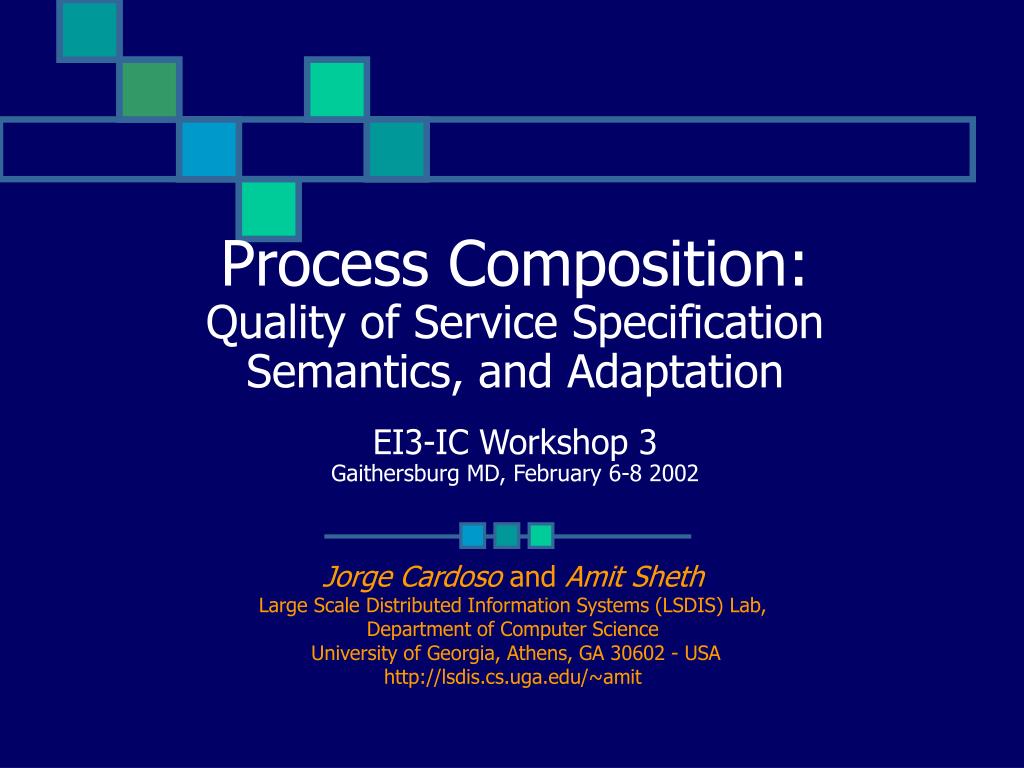 Process Composition:
Quality of Service Specification Semantics, and Adaptation

EI3-IC Workshop 3
Gaithersburg MD, February 6-8 2002

Jorge Cardoso and Amit Sheth
Large Scale Distributed Information Systems (LSDIS) Lab,
Department of Computer Science
University of Georgia, Athens, GA 30602 - USA
http://lsdis.cs.uga.edu/~amit